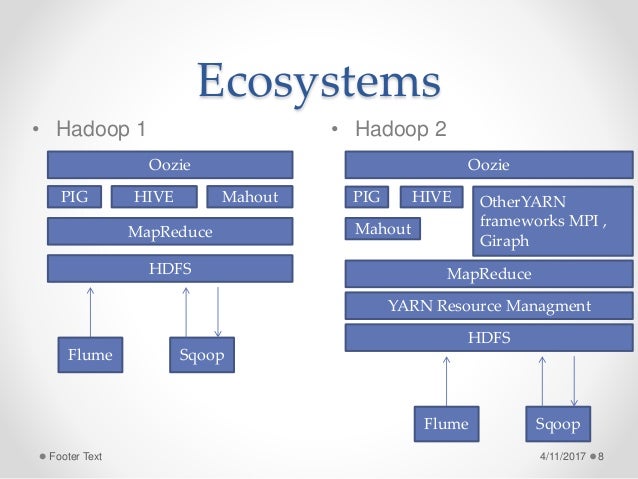 Ecosystems

• Hadoop 1

Oozie

PIG HIVE Mahout

MapReduce

HDFS

Flume Sqoop

• Hadoop 2

Oozie

PIG HIVE

Mahout

OtherYARN frameworks MPI , Giraph

MapReduce

YARN Resource Managment

HDFS

Flume Sqoop

Footer Text

4/11/2017 8